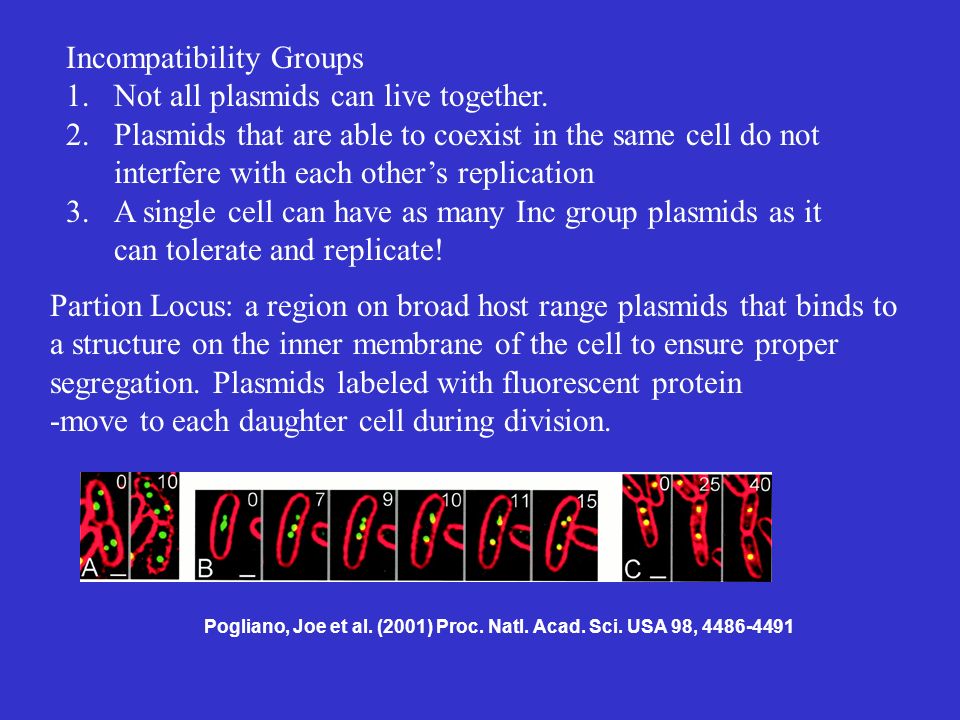 Incompatibility Groups
1. Not all plasmids can live together.
2. Plasmids that are able to coexist in the same cell do not interfere with each other's replication
3. A single cell can have as many Inc group plasmids as it can tolerate and replicate!

Partion Locus: a region on broad host range plasmids that binds to a structure on the inner membrane of the cell to ensure proper segregation. Plasmids labeled with fluorescent protein -move to each daughter cell during division.

0 10 A 0 7 9 10 11 15 B 0 25 40 C

Pogliano, Joe et al. (2001) Proc. Natl. Acad. Sci. USA 98, 4486-4491